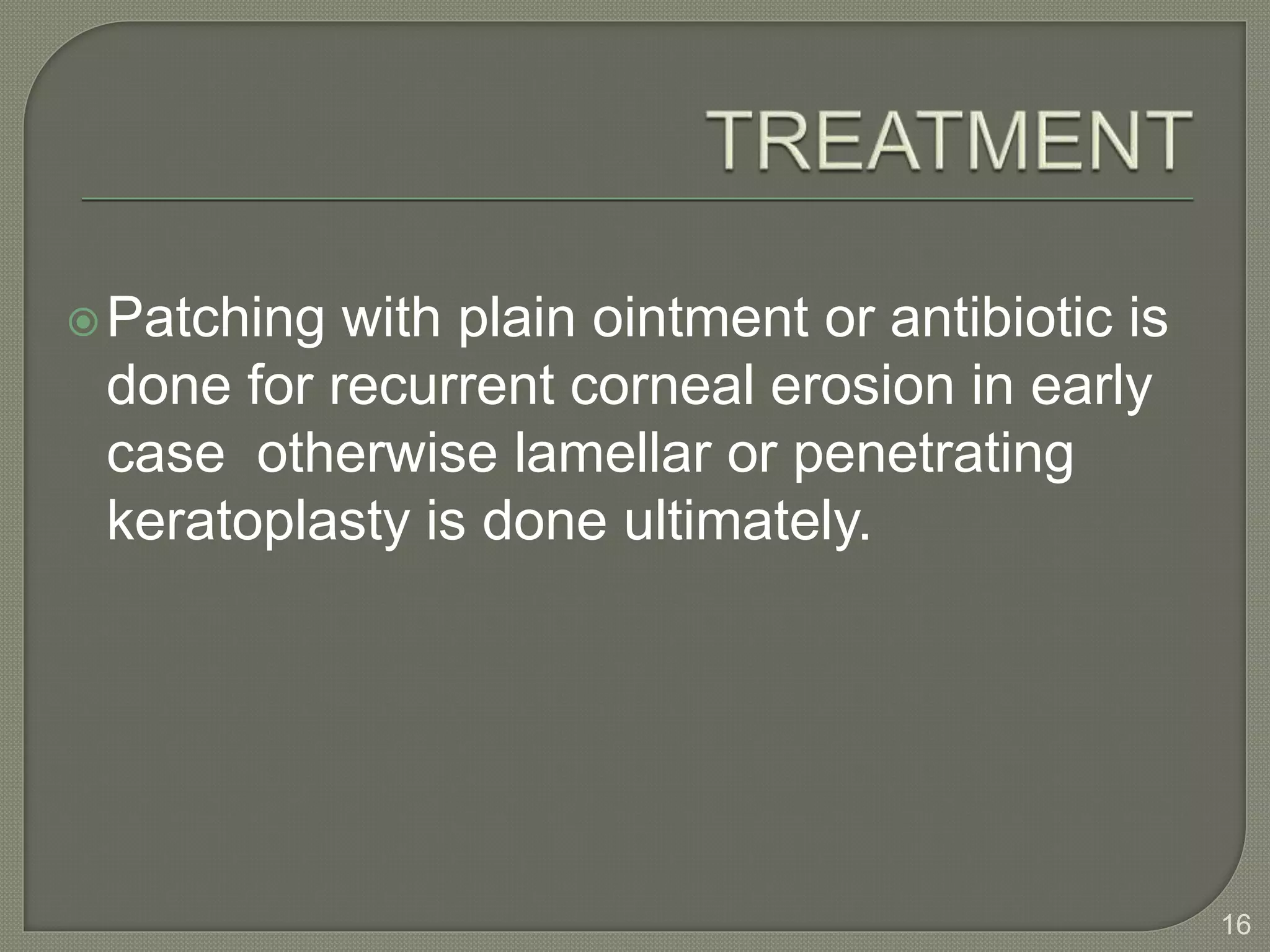 TREATMENT

Patching with plain ointment or antibiotic is done for recurrent corneal erosion in early case otherwise lamellar or penetrating keratoplasty is done ultimately.

16